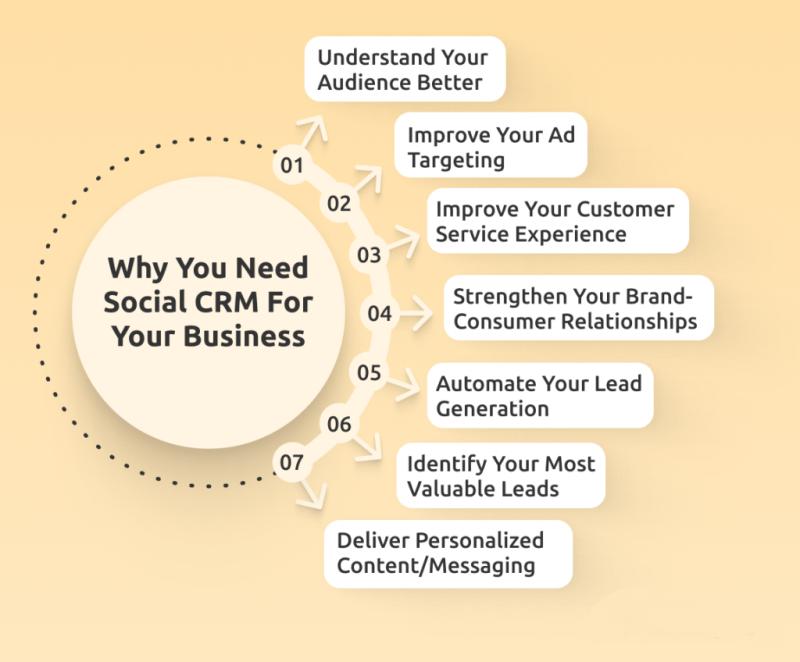 Why You Need Social CRM For Your Business

01
Understand Your Audience Better

02
Improve Your Ad Targeting

03
Improve Your Customer Service Experience

04
Strengthen Your Brand-Consumer Relationships

05
Automate Your Lead Generation

06
Identify Your Most Valuable Leads

07
Deliver Personalized Content/Messaging